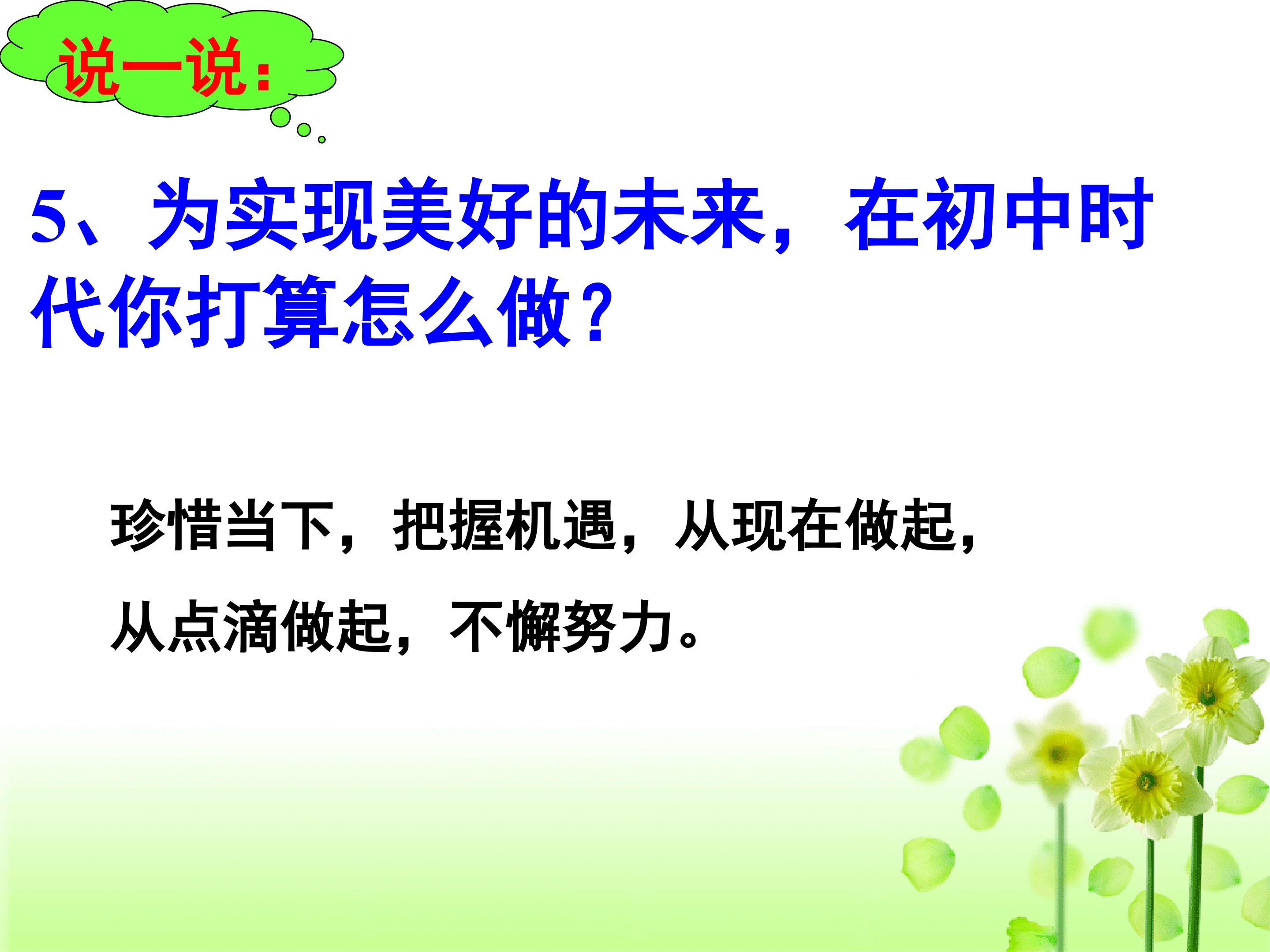 说一说：

5、为实现美好的未来，在初中时代你打算怎么做？

珍惜当下，把握机遇，从现在做起，从点滴做起，不懈努力。